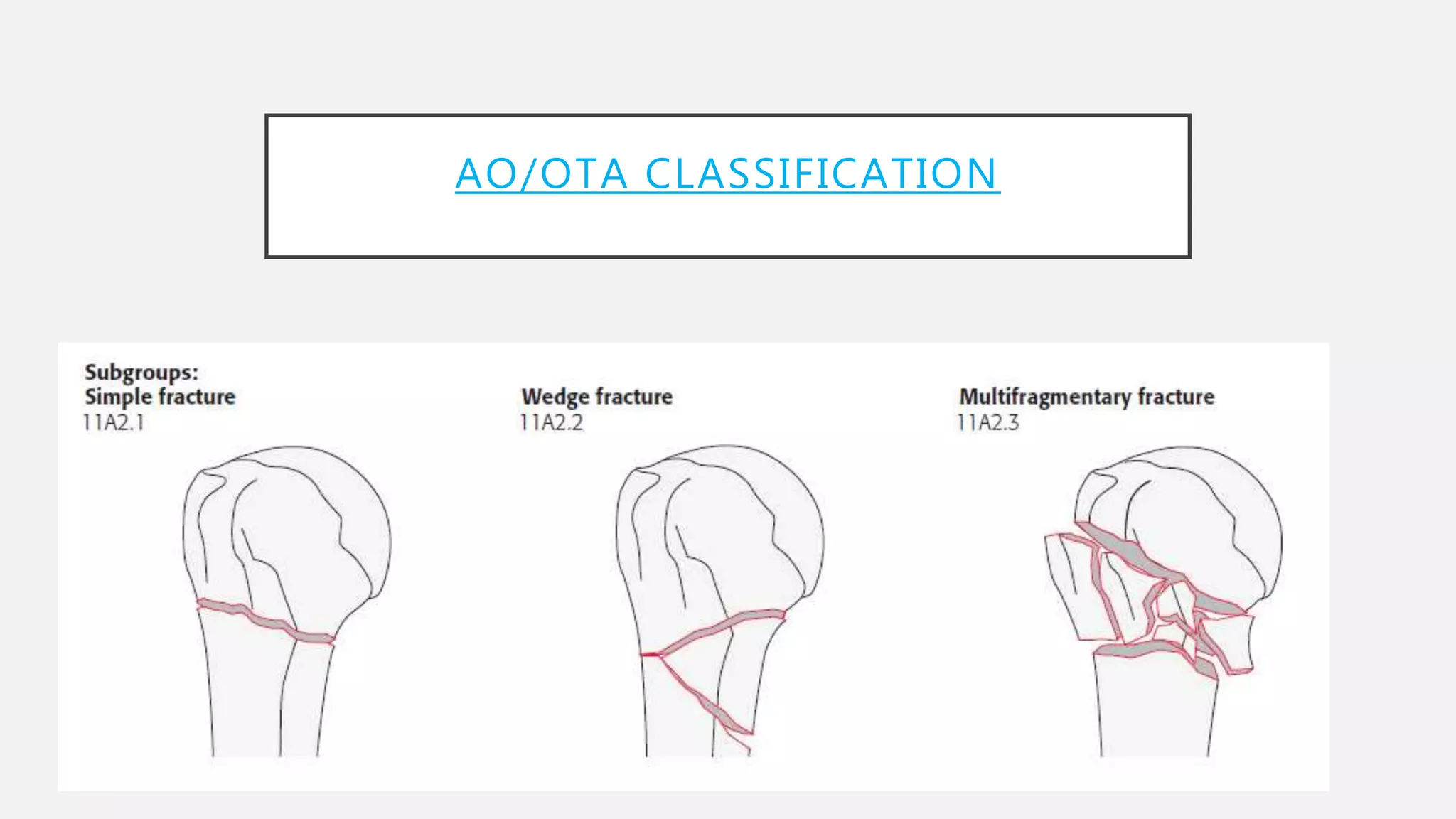 AO/OTA CLASSIFICATION

Subgroups:
Simple fracture
11A2.1

Wedge fracture
11A2.2

Multifragmentary fracture
11A2.3